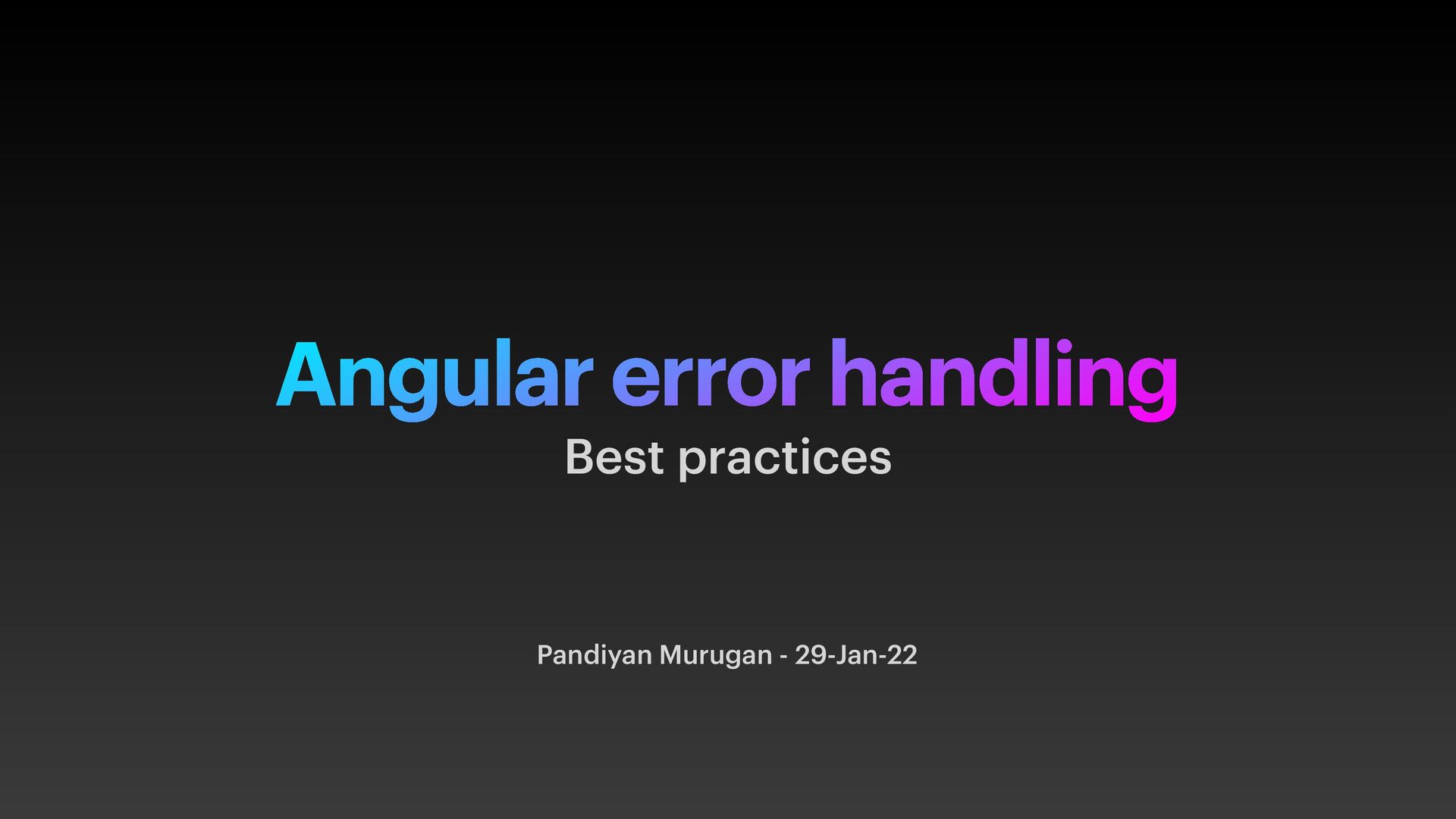 Angular error handling

Best practices

Pandiyan Murugan - 29-Jan-22